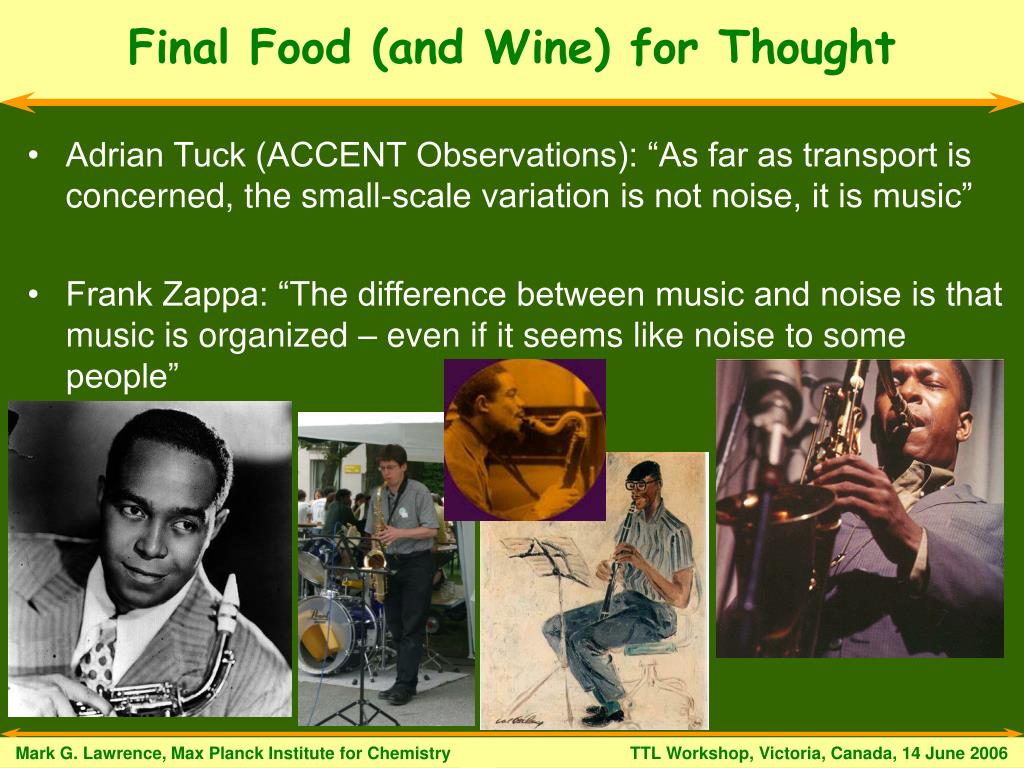 Final Food (and Wine) for Thought

• Adrian Tuck (ACCENT Observations): “As far as transport is concerned, the small-scale variation is not noise, it is music”

• Frank Zappa: “The difference between music and noise is that music is organized – even if it seems like noise to some people”

Mark G. Lawrence, Max Planck Institute for Chemistry

TTL Workshop, Victoria, Canada, 14 June 2006